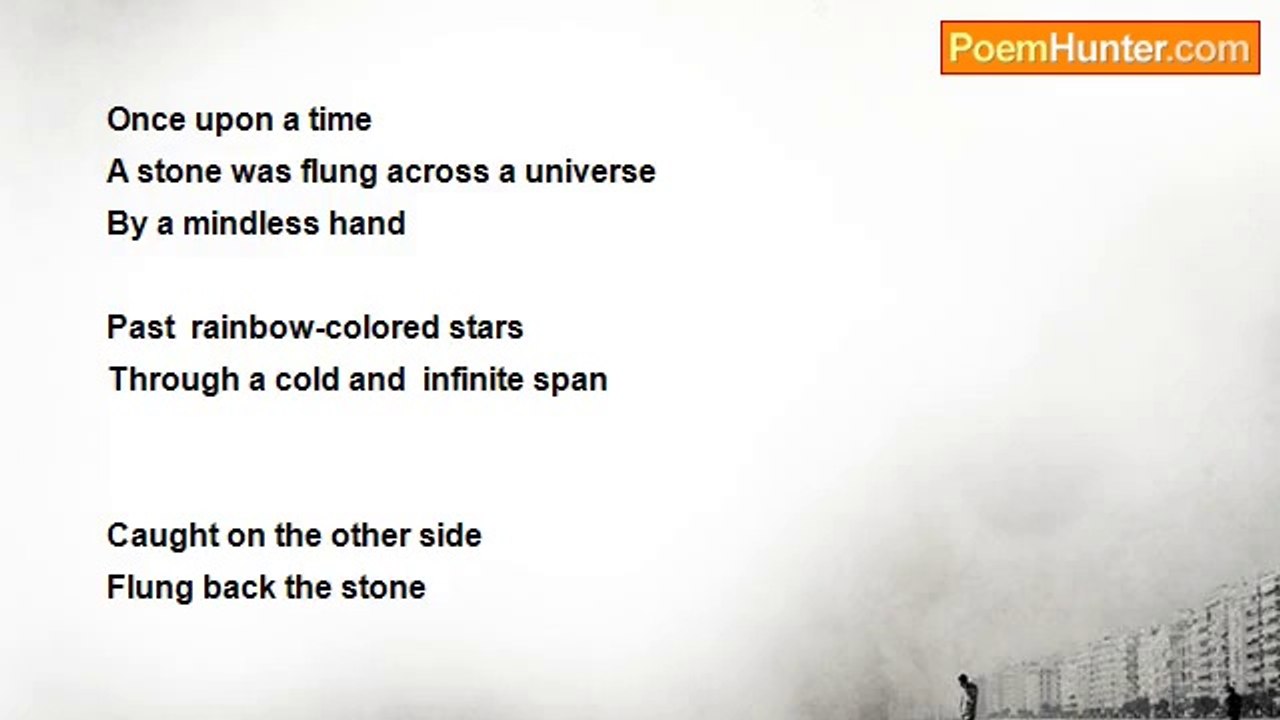 PoemHunter.com

Once upon a time
A stone was flung across a universe
By a mindless hand

Past rainbow-colored stars
Through a cold and infinite span

Caught on the other side
Flung back the stone